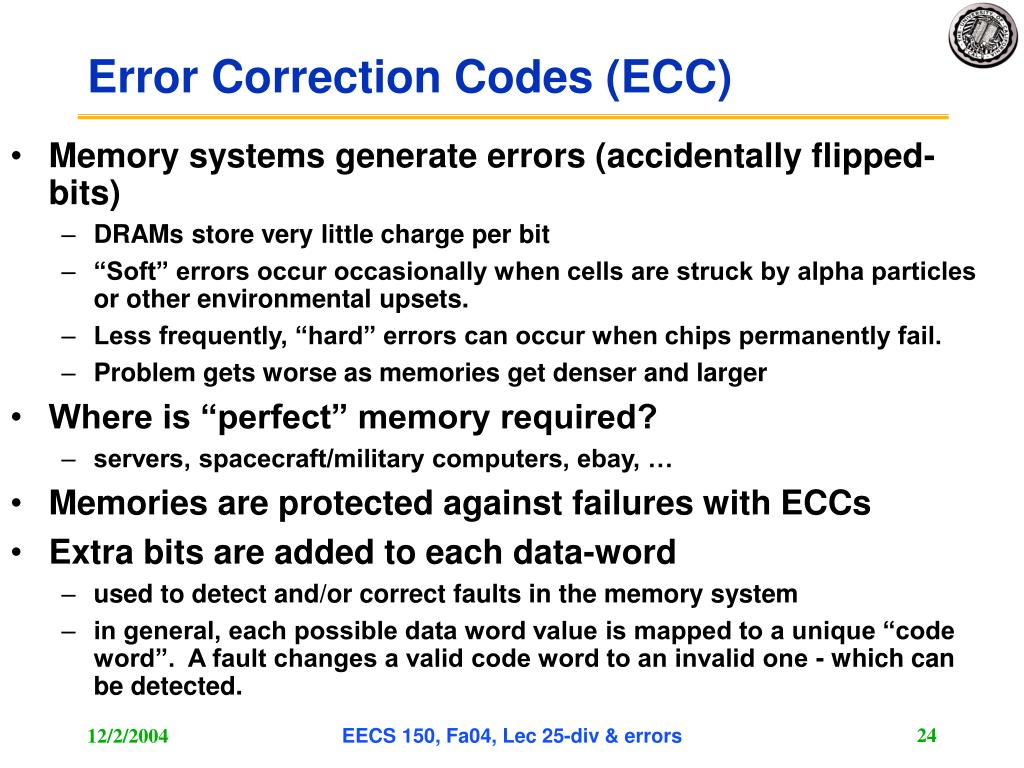 Error Correction Codes (ECC)

• Memory systems generate errors (accidentally flipped-bits)
  – DRAMs store very little charge per bit
  – “Soft” errors occur occasionally when cells are struck by alpha particles or other environmental upsets.
  – Less frequently, “hard” errors can occur when chips permanently fail.
  – Problem gets worse as memories get denser and larger
• Where is “perfect” memory required?
  – servers, spacecraft/military computers, ebay, …
• Memories are protected against failures with ECCs
• Extra bits are added to each data-word
  – used to detect and/or correct faults in the memory system
  – in general, each possible data word value is mapped to a unique “code word”. A fault changes a valid code word to an invalid one - which can be detected.

12/2/2004 EECS 150, Fa04, Lec 25-div & errors 24